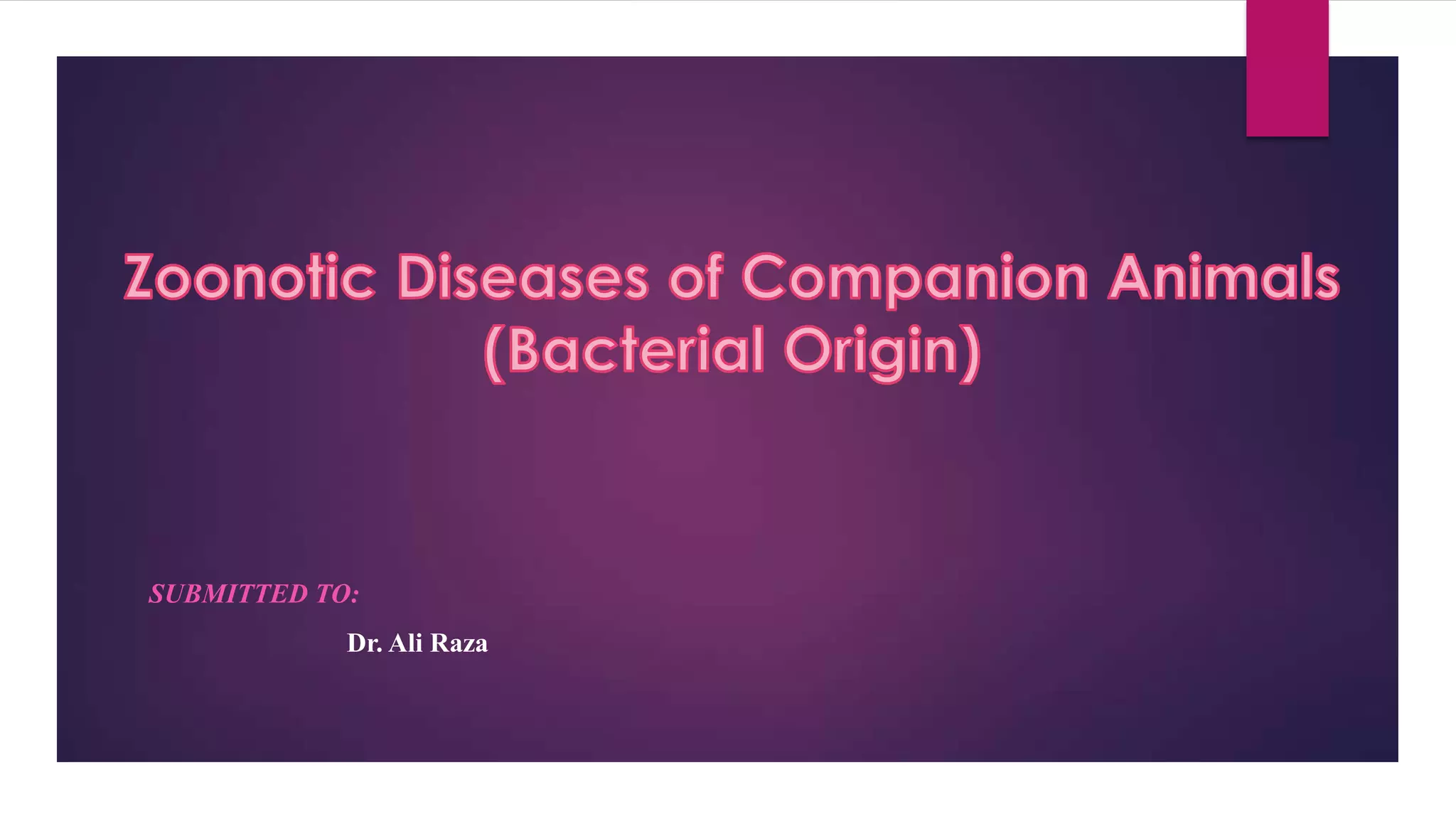 Zoonotic Diseases of Companion Animals (Bacterial Origin)

SUBMITTED TO:

Dr. Ali Raza